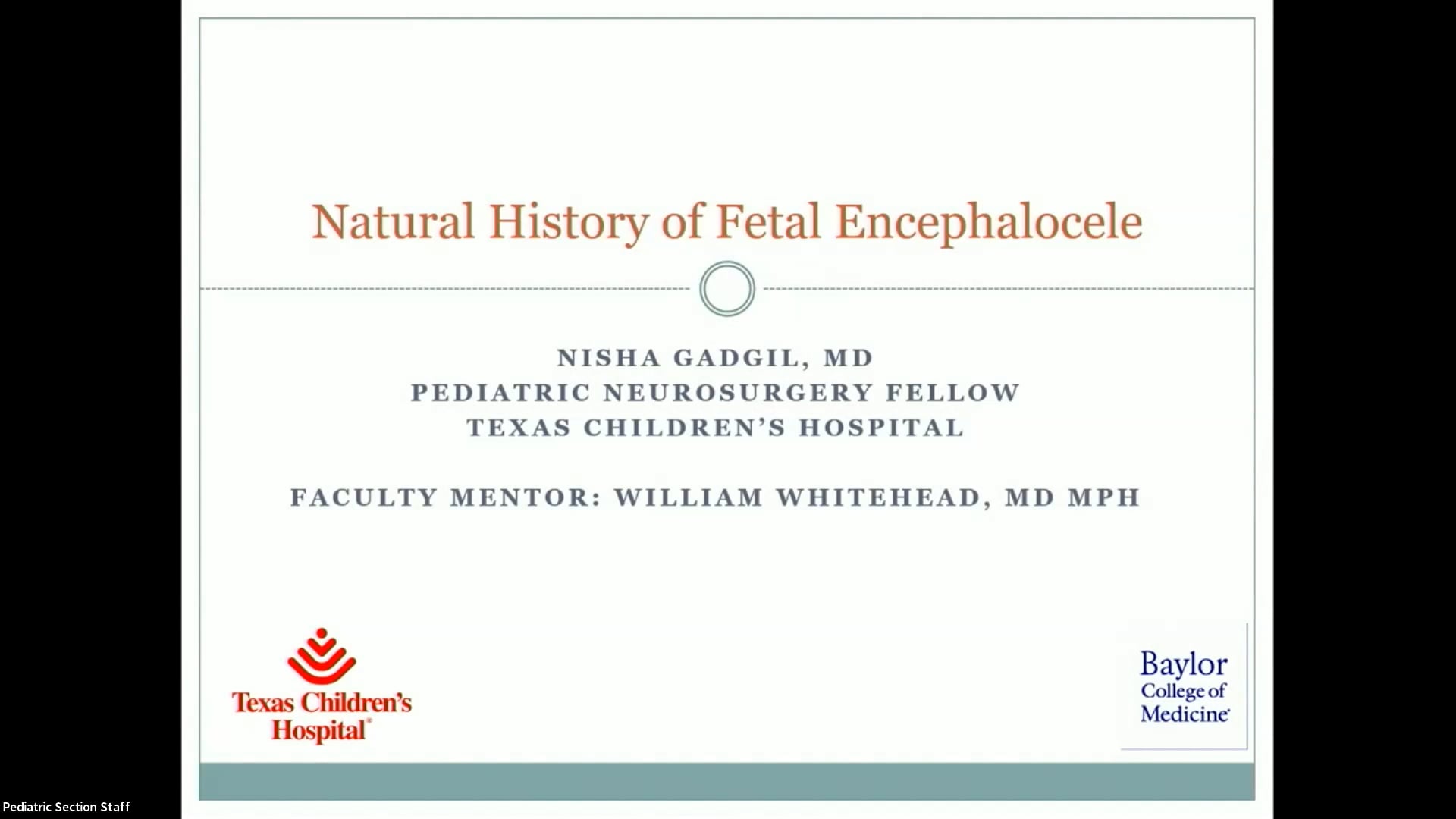 Natural History of Fetal Encephalocele

NISHA GADGIL, MD
PEDIATRIC NEUROSURGERY FELLOW
TEXAS CHILDREN'S HOSPITAL

FACULTY MENTOR: WILLIAM WHITEHEAD, MD MPH

Texas Children's Hospital

Baylor College of Medicine

Pediatric Section Staff